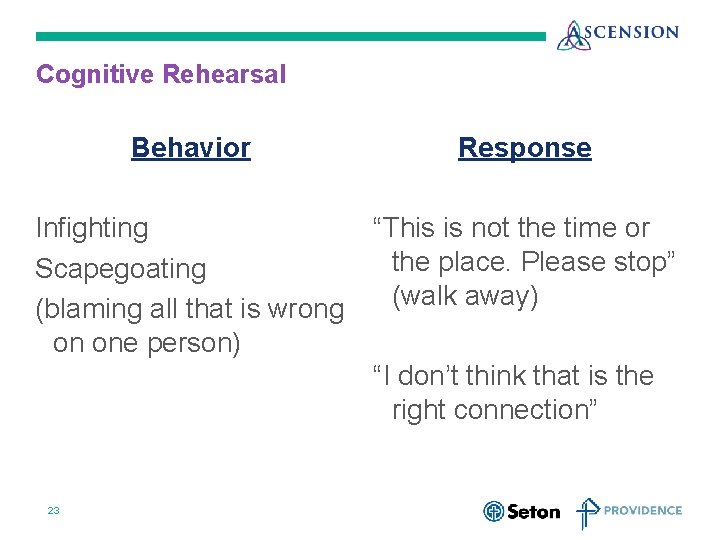 ASCENSION

Cognitive Rehearsal

Behavior

Infighting

Scapegoating

(blaming all that is wrong on one person)

Response

“This is not the time or the place. Please stop” (walk away)

“I don’t think that is the right connection”

23

Seton

PROVIDENCE